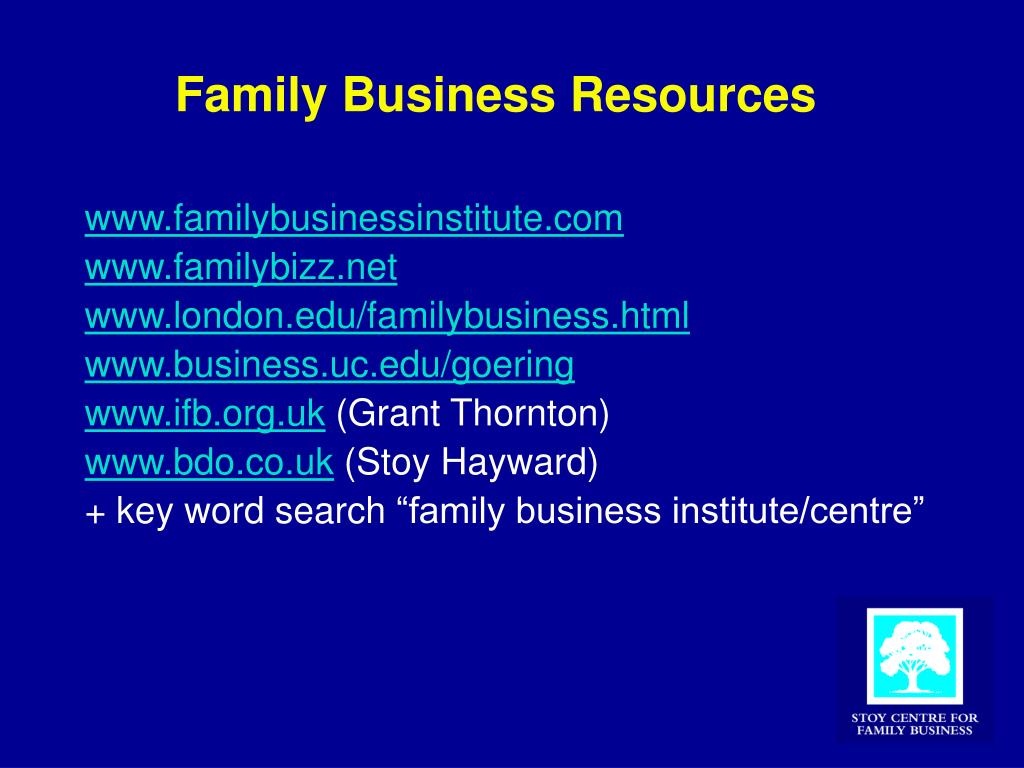 Family Business Resources

www.familybusinessinstitute.com
www.familybizz.net
www.london.edu/familybusiness.html
www.business.uc.edu/goering
www.ifb.org.uk (Grant Thornton)
www.bdo.co.uk (Stoy Hayward)
+ key word search “family business institute/centre”

STOY CENTRE FOR FAMILY BUSINESS